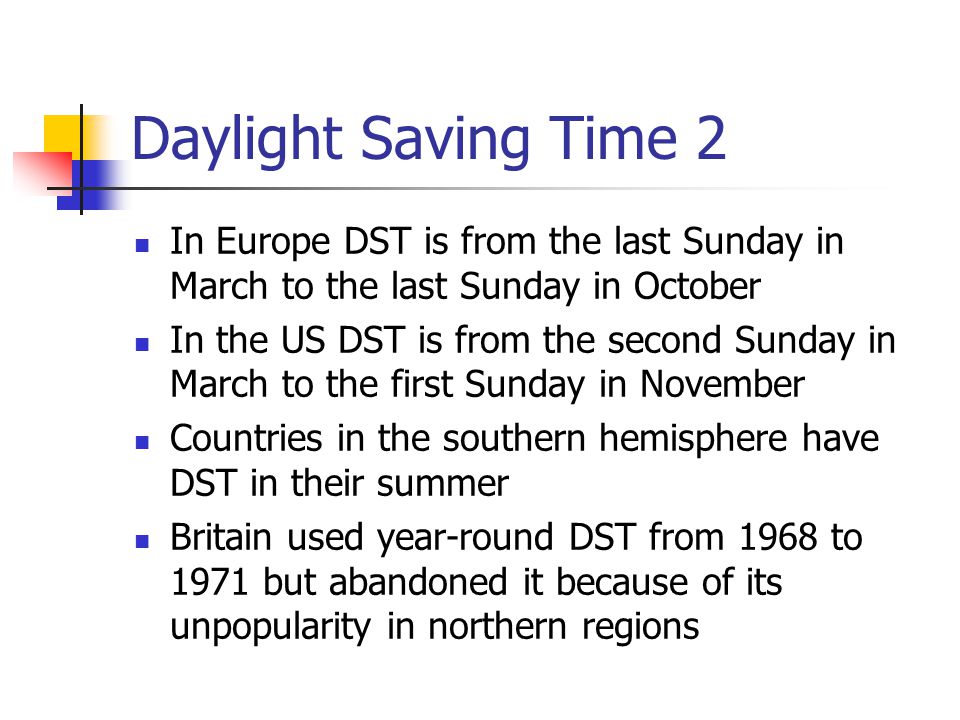 Daylight Saving Time 2

- In Europe DST is from the last Sunday in March to the last Sunday in October
- In the US DST is from the second Sunday in March to the first Sunday in November
- Countries in the southern hemisphere have DST in their summer
- Britain used year-round DST from 1968 to 1971 but abandoned it because of its unpopularity in northern regions